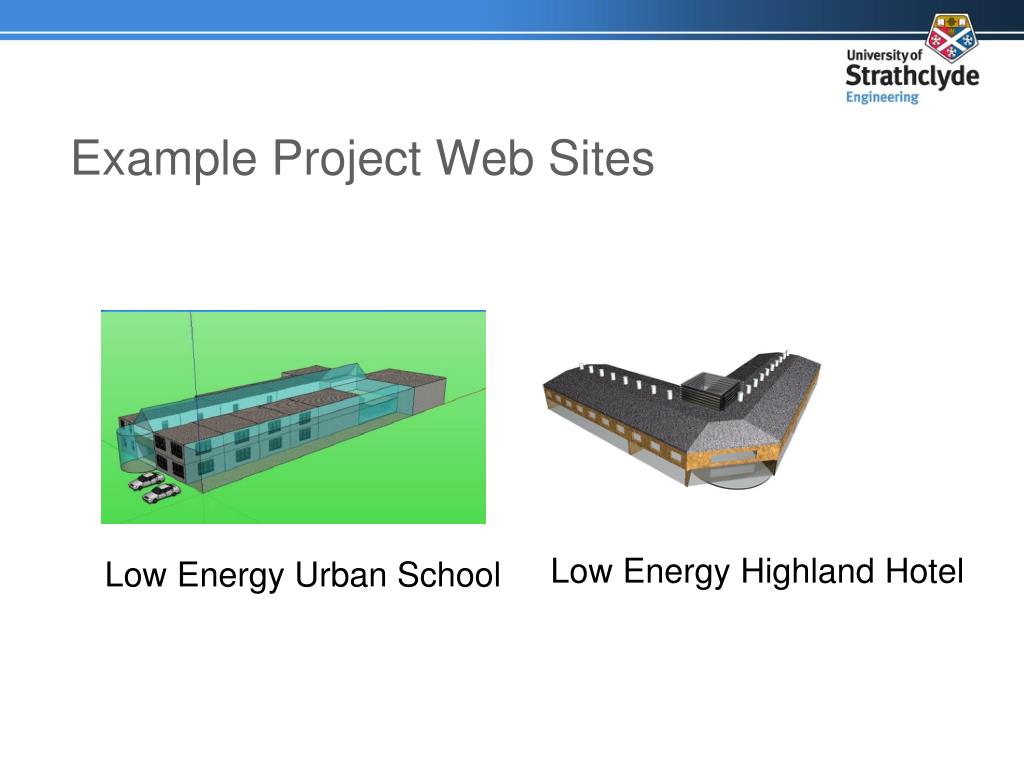 University of
Strathclyde
Engineering

Example Project Web Sites

Low Energy Urban School

Low Energy Highland Hotel